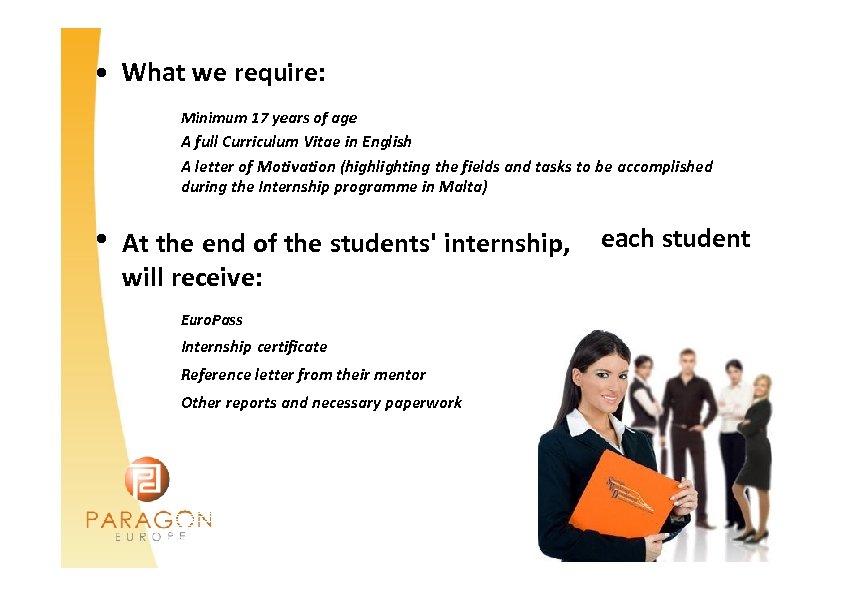 • What we require:

Minimum 17 years of age

A full Curriculum Vitae in English

A letter of Motivation (highlighting the fields and tasks to be accomplished during the Internship programme in Malta)

• At the end of the students' internship, each student will receive:

EuroPass

Internship certificate

Reference letter from their mentor

Other reports and necessary paperwork

PARAGON
EUROPE